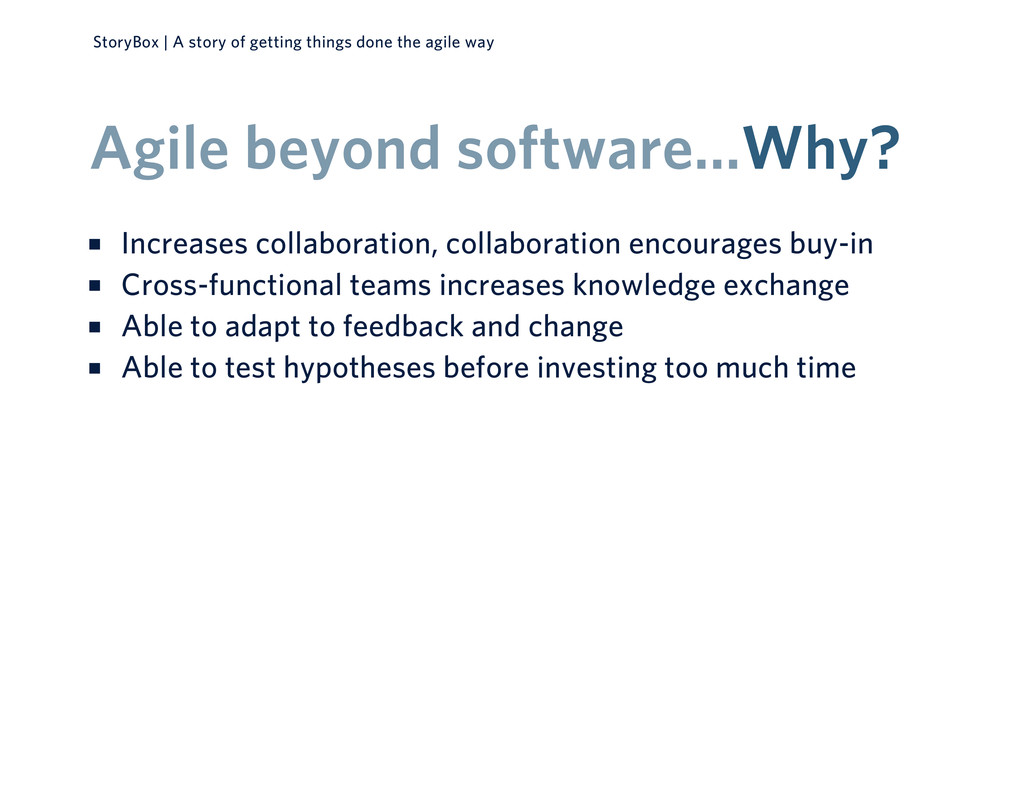 StoryBox | A story of getting things done the agile way

Agile beyond software...Why?

- Increases collaboration, collaboration encourages buy-in
- Cross-functional teams increases knowledge exchange
- Able to adapt to feedback and change
- Able to test hypotheses before investing too much time